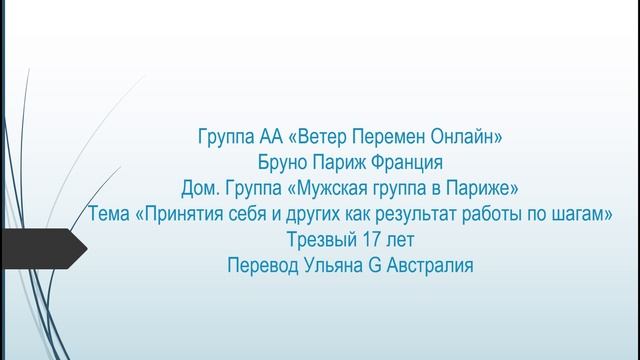 Группа АА «Ветер Перемен Онлайн»
Бруно Париж Франция
Дом. Группа «Мужская группа в Париже»
Тема «Принятия себя и других как результат работы по шагам»
Трезвый 17 лет
Перевод Ульяна G Австралия